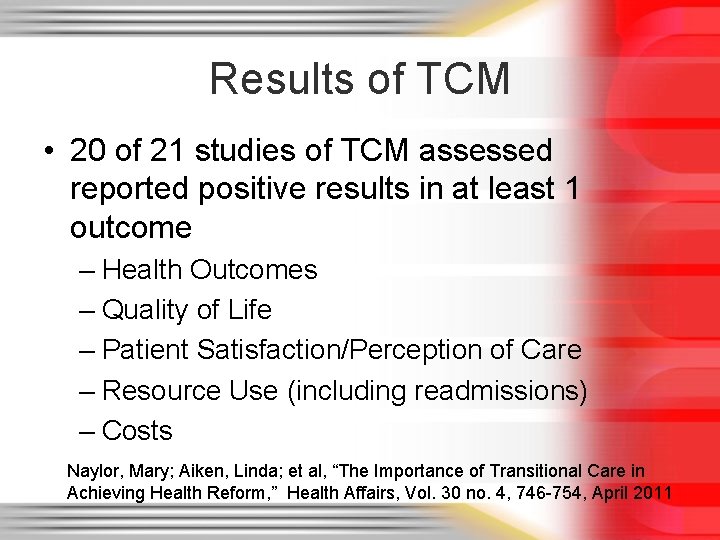 Results of TCM

• 20 of 21 studies of TCM assessed reported positive results in at least 1 outcome

– Health Outcomes
– Quality of Life
– Patient Satisfaction/Perception of Care
– Resource Use (including readmissions)
– Costs

Naylor, Mary; Aiken, Linda; et al, “The Importance of Transitional Care in Achieving Health Reform,” Health Affairs, Vol. 30 no. 4, 746-754, April 2011